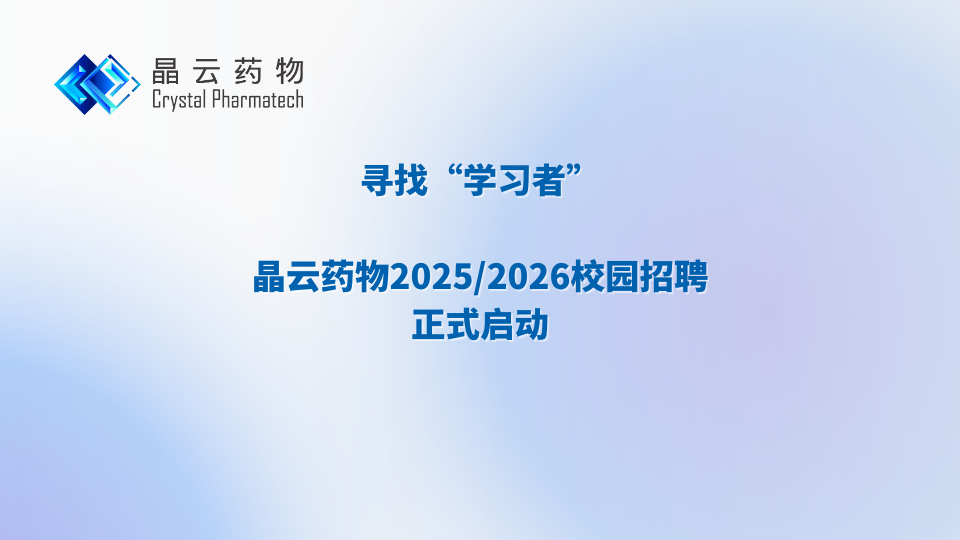 晶云药物
Crystal Pharmatech

寻找“学习者”

晶云药物2025/2026校园招聘
正式启动